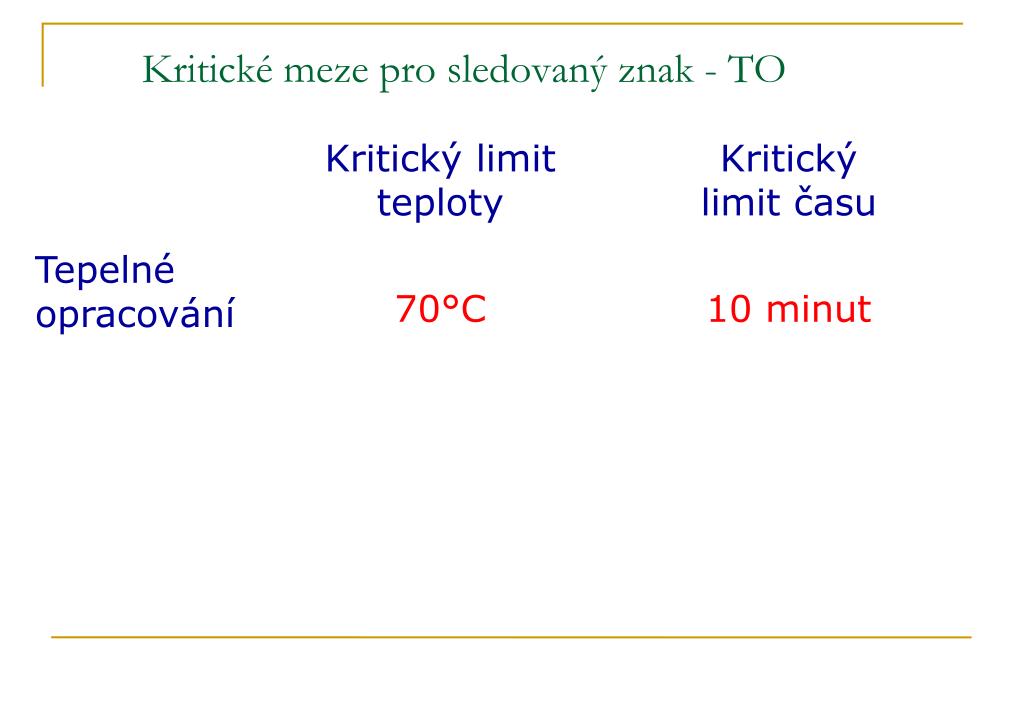 Kritické meze pro sledovaný znak - TO

| | Kritický limit teploty | Kritický limit času |
|---|---|---|
| Tepelné opracování | 70°C | 10 minut |